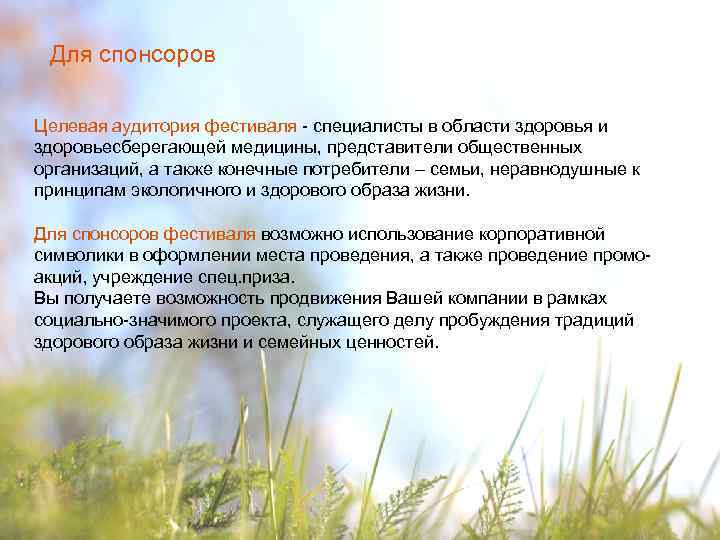 Для спонсоров

Целевая аудитория фестиваля - специалисты в области здоровья и здоровьесберегающей медицины, представители общественных организаций, а также конечные потребители – семьи, неравнодушные к принципам экологичного и здорового образа жизни.

Для спонсоров фестиваля возможно использование корпоративной символики в оформлении места проведения, а также проведение промо-акций, учреждение спец.приза.
Вы получаете возможность продвижения Вашей компании в рамках социально-значимого проекта, служащего делу пробуждения традиций здорового образа жизни и семейных ценностей.